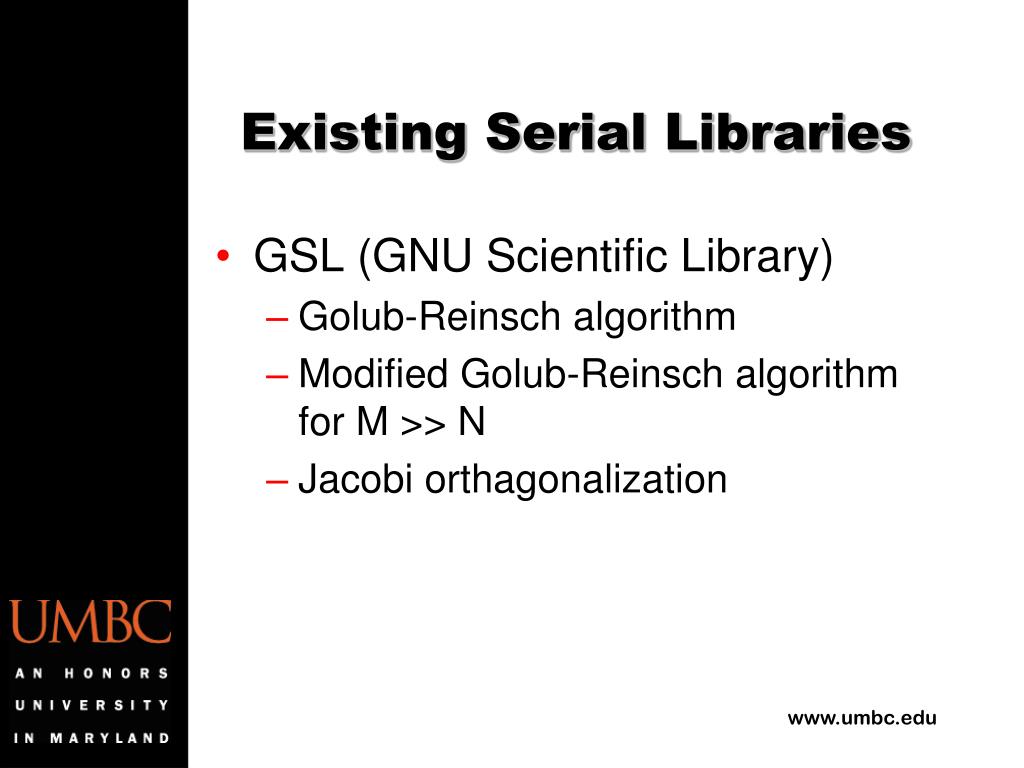 Existing Serial Libraries

• GSL (GNU Scientific Library)
– Golub-Reinsch algorithm
– Modified Golub-Reinsch algorithm for M >> N
– Jacobi orthagonalization

UMBC
AN HONORS UNIVERSITY IN MARYLAND

www.umbc.edu